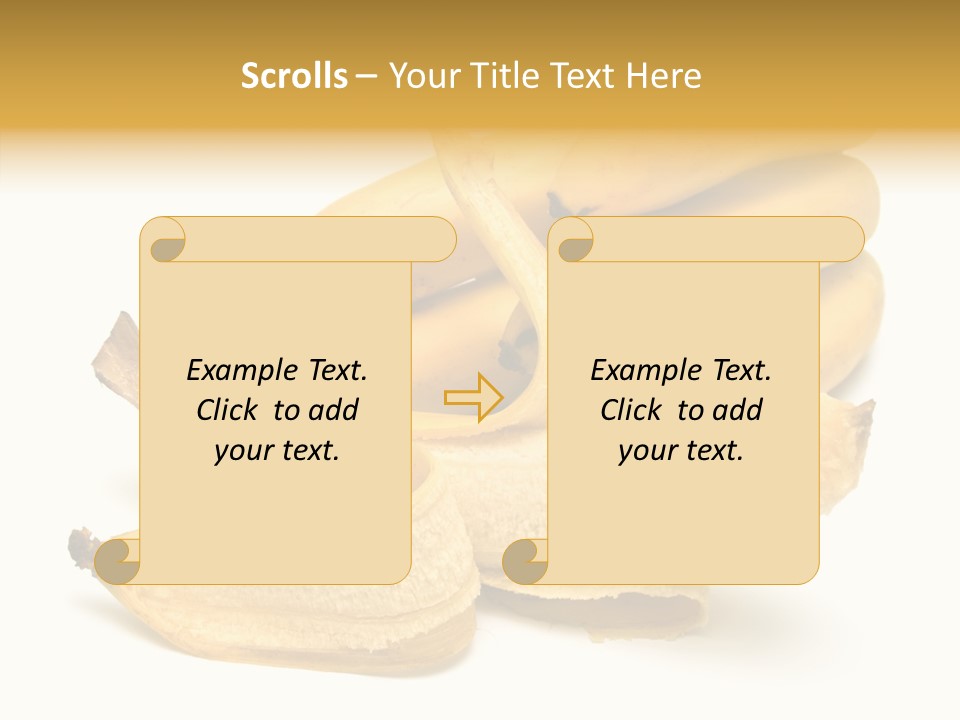 Scrolls – Your Title Text Here

Example Text. Click to add your text.

Example Text. Click to add your text.